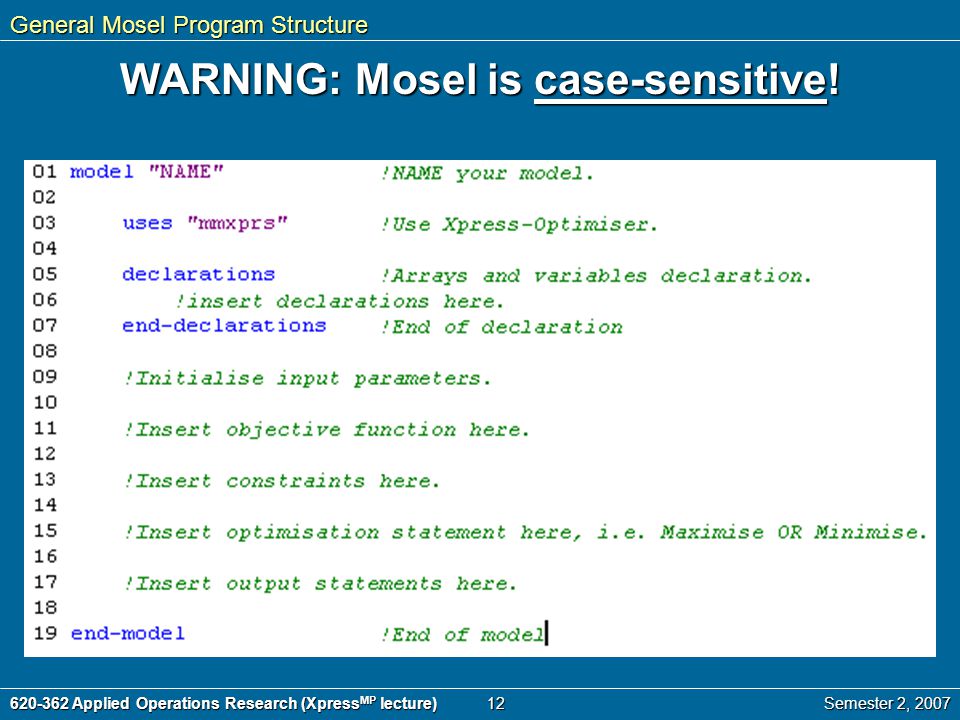 General Mosel Program Structure

WARNING: Mosel is case-sensitive!

01 model "NAME" !NAME your model.
02
03 uses "mmxprs" !Use Xpress-Optimiser.
04
05 declarations !Arrays and variables declaration.
06 !insert declarations here.
07 end-declarations !End of declaration
08
09 !Initialise input parameters.
10
11 !Insert objective function here.
12
13 !Insert constraints here.
14
15 !Insert optimisation statement here, i.e. Maximise OR Minimise.
16
17 !Insert output statements here.
18
19 end-model !End of model

620-362 Applied Operations Research (Xpress$^{MP}$ lecture) 12 Semester 2, 2007